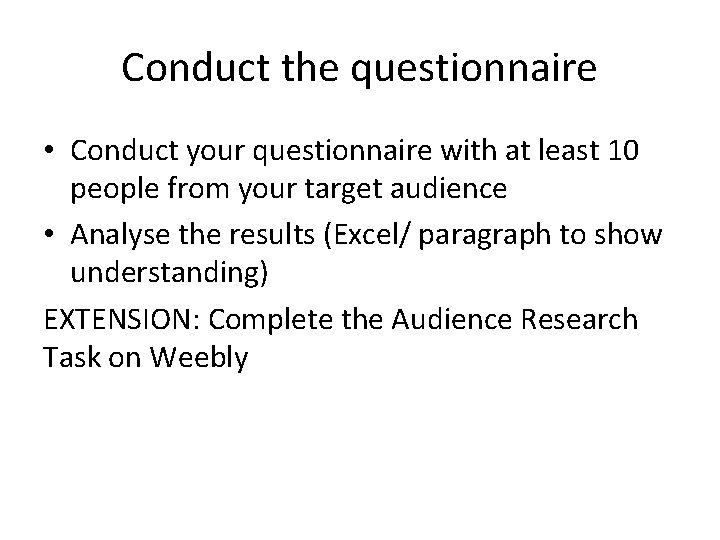 Conduct the questionnaire

• Conduct your questionnaire with at least 10 people from your target audience
• Analyse the results (Excel/ paragraph to show understanding)

EXTENSION: Complete the Audience Research Task on Weebly